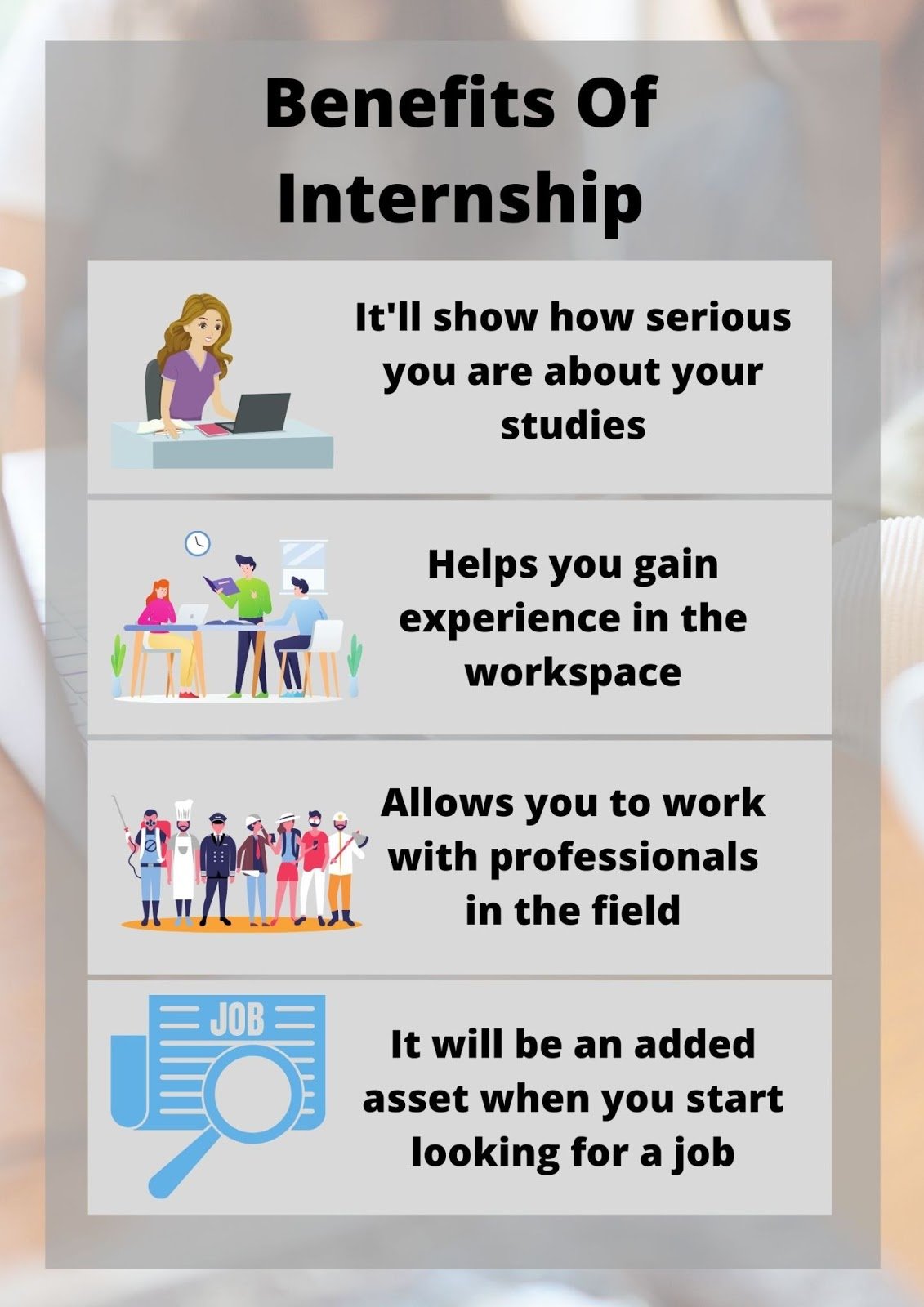 Benefits Of Internship

It'll show how serious you are about your studies

Helps you gain experience in the workspace

Allows you to work with professionals in the field

JOB

It will be an added asset when you start looking for a job